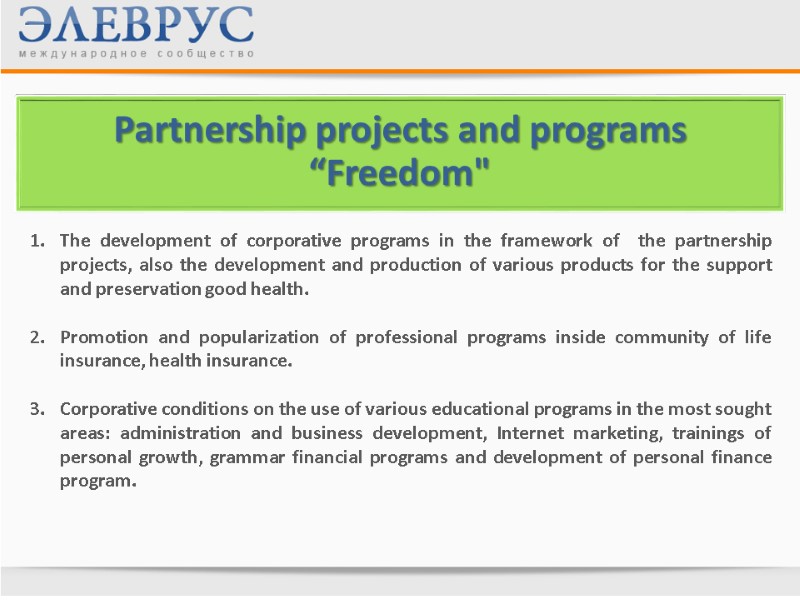 ЭЛЕВРУС
международное сообщество

Partnership projects and programs “Freedom"

1. The development of corporative programs in the framework of the partnership projects, also the development and production of various products for the support and preservation good health.

2. Promotion and popularization of professional programs inside community of life insurance, health insurance.

3. Corporative conditions on the use of various educational programs in the most sought areas: administration and business development, Internet marketing, trainings of personal growth, grammar financial programs and development of personal finance program.